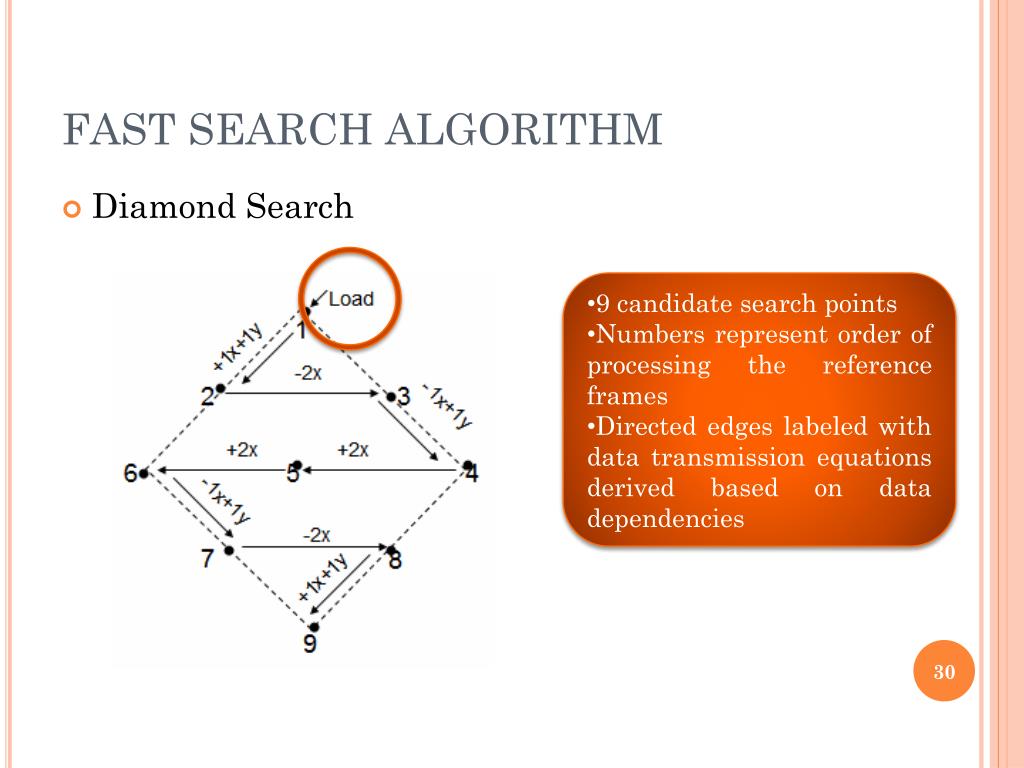 FAST SEARCH ALGORITHM

Diamond Search

Load
1
+1x+1y
-2x
2
3
-1x+1y
+2x
+2x
6
5
4
-1x+1y
-2x
7
8
+1x+1y
9

•9 candidate search points
•Numbers represent order of processing the reference frames
•Directed edges labeled with data transmission equations derived based on data dependencies

30